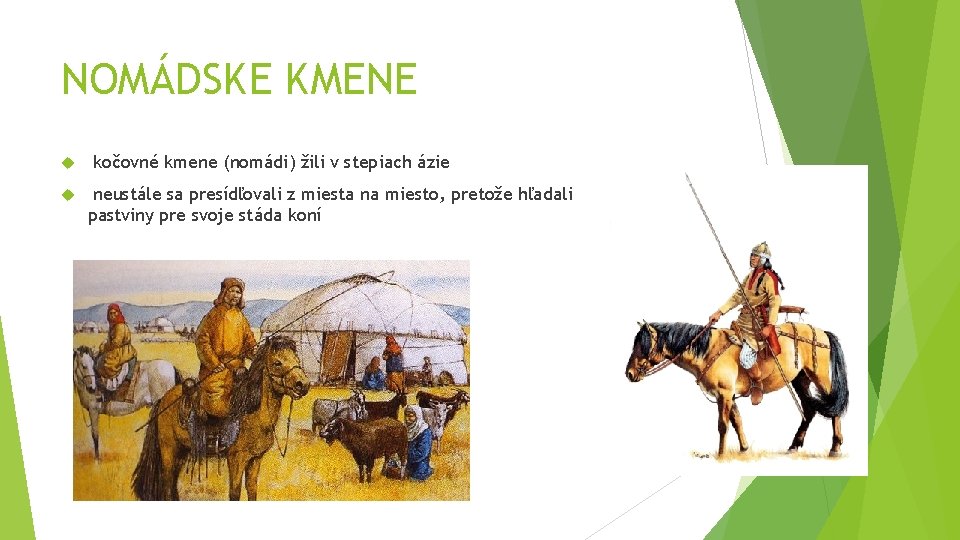 NOMÁDSKE KMENE

kočovné kmene (nomádi) žili v stepiach ázie

neustále sa presídľovali z miesta na miesto, pretože hľadali pastviny pre svoje stáda koní